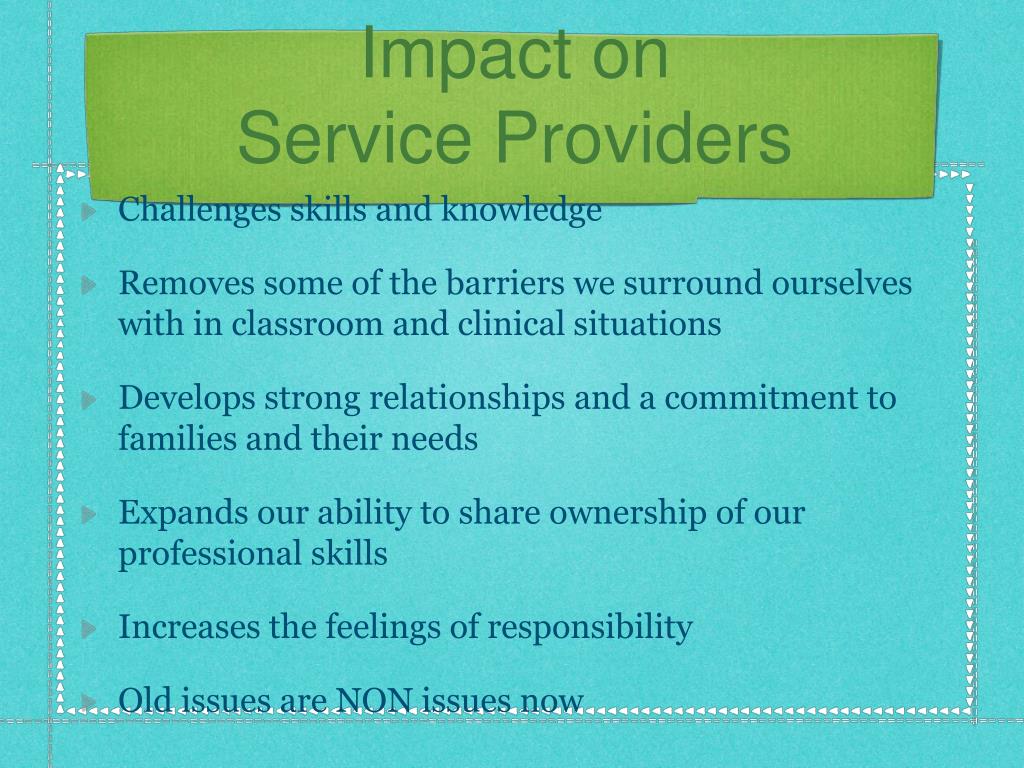 Impact on
Service Providers

Challenges skills and knowledge

Removes some of the barriers we surround ourselves with in classroom and clinical situations

Develops strong relationships and a commitment to families and their needs

Expands our ability to share ownership of our professional skills

Increases the feelings of responsibility

Old issues are NON issues now